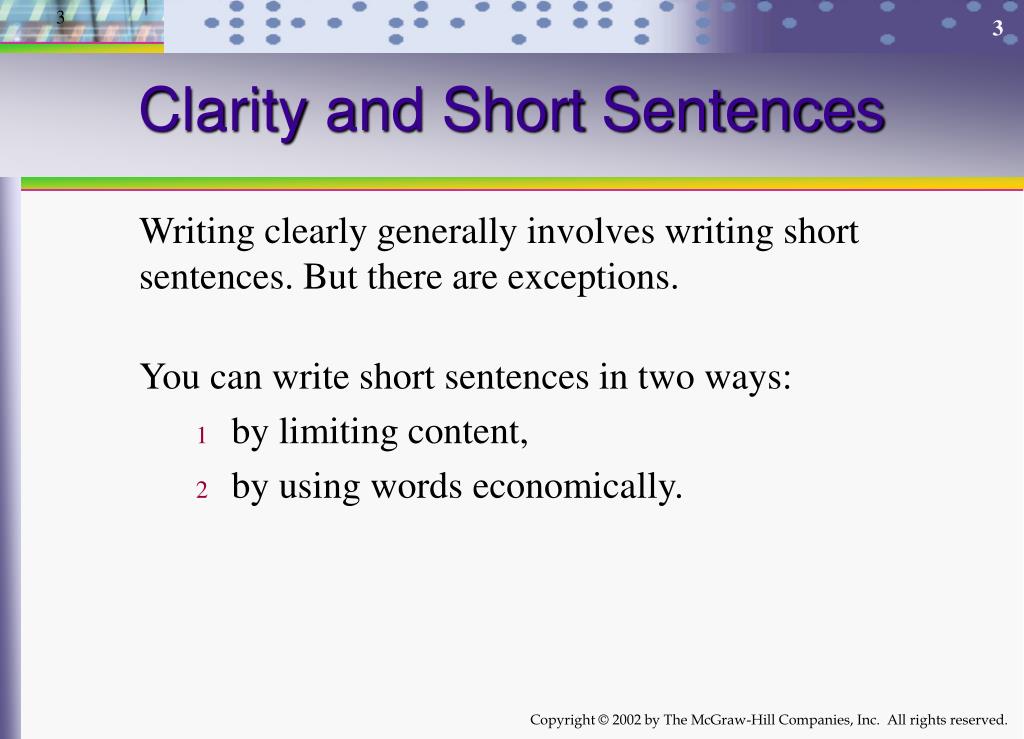 3

3

Clarity and Short Sentences

Writing clearly generally involves writing short sentences. But there are exceptions.

You can write short sentences in two ways:

1 by limiting content,

2 by using words economically.

Copyright © 2002 by The McGraw-Hill Companies, Inc. All rights reserved.